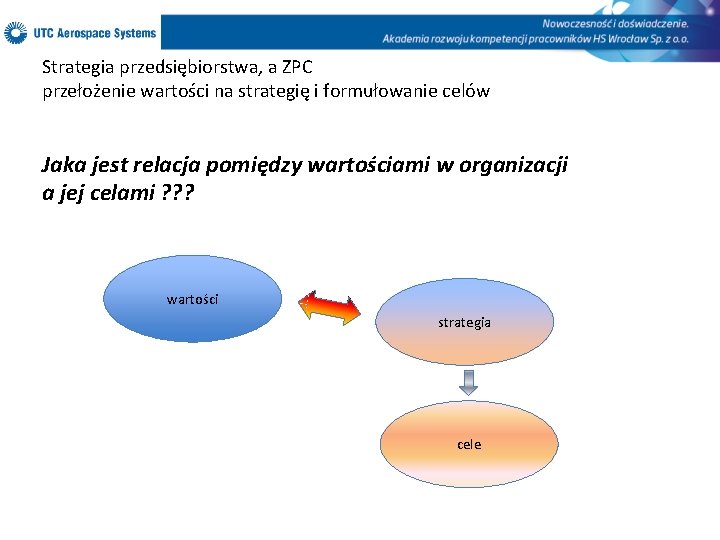 UTC Aerospace Systems

Nowoczesność i doświadczenie.
Akademia rozwoju kompetencji pracowników HS Wrocław Sp. z o.o.

Strategia przedsiębiorstwa, a ZPC
przełożenie wartości na strategię i formułowanie celów

Jaka jest relacja pomiędzy wartościami w organizacji a jej celami ???

wartości

strategia

cele